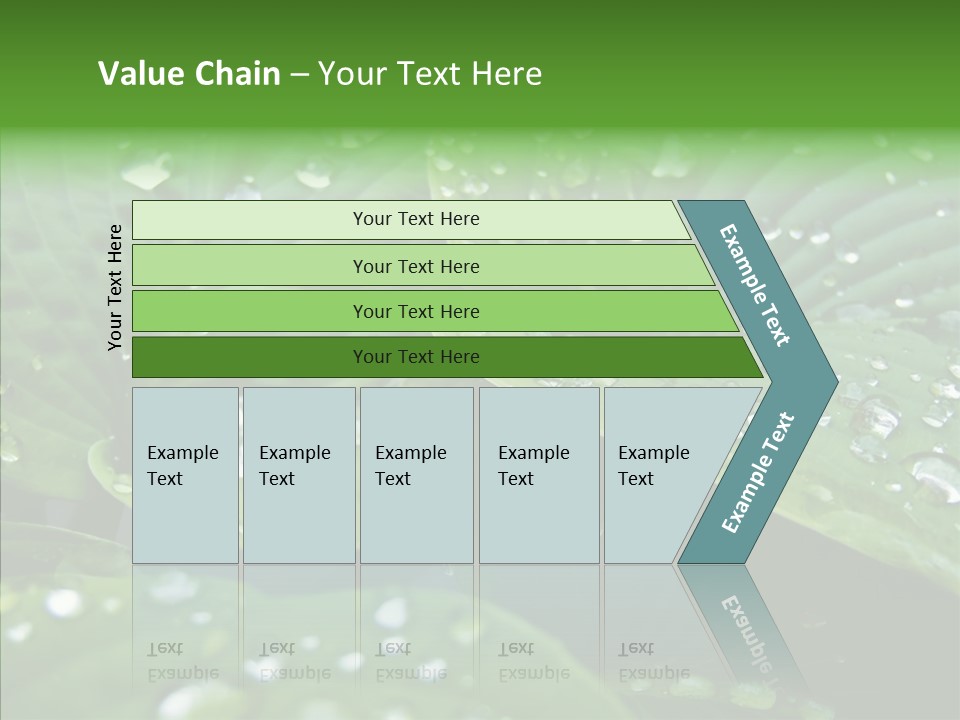 Value Chain – Your Text Here

Your Text Here

Your Text Here

Your Text Here

Your Text Here

Your Text Here

Example Text

Example Text

Example Text

Example Text

Example Text

Example Text

Example Text